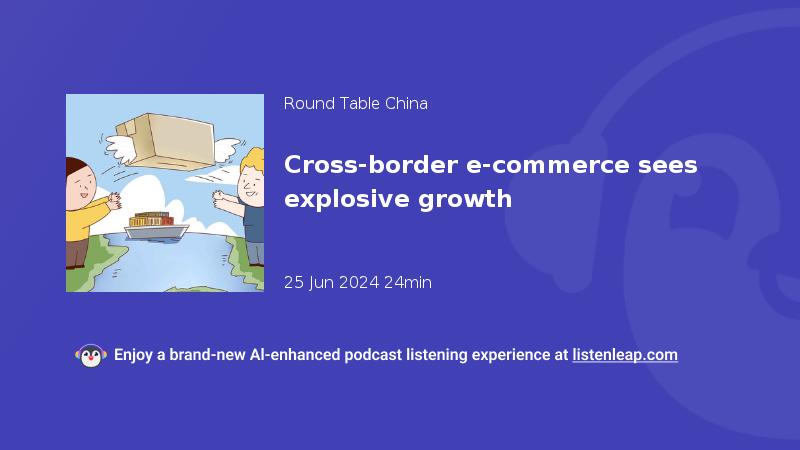 Round Table China

Cross-border e-commerce sees explosive growth

25 Jun 2024 24min

Enjoy a brand-new AI-enhanced podcast listening experience at listenleap.com